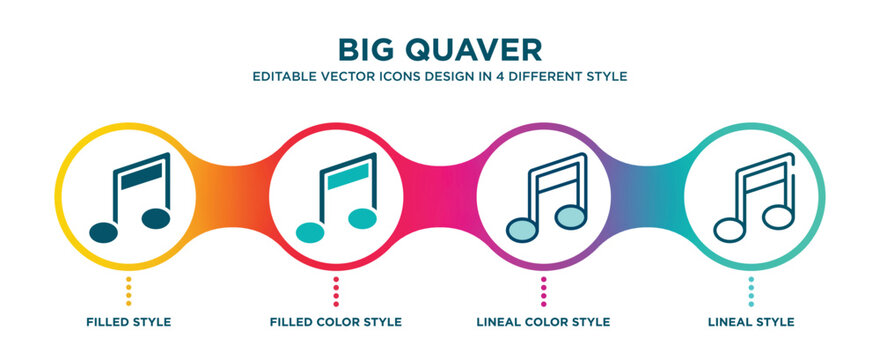 BIG QUAVER
EDITABLE VECTOR ICONS DESIGN IN 4 DIFFERENT STYLE

FILLED STYLE

FILLED COLOR STYLE

LINEAL COLOR STYLE

LINEAL STYLE